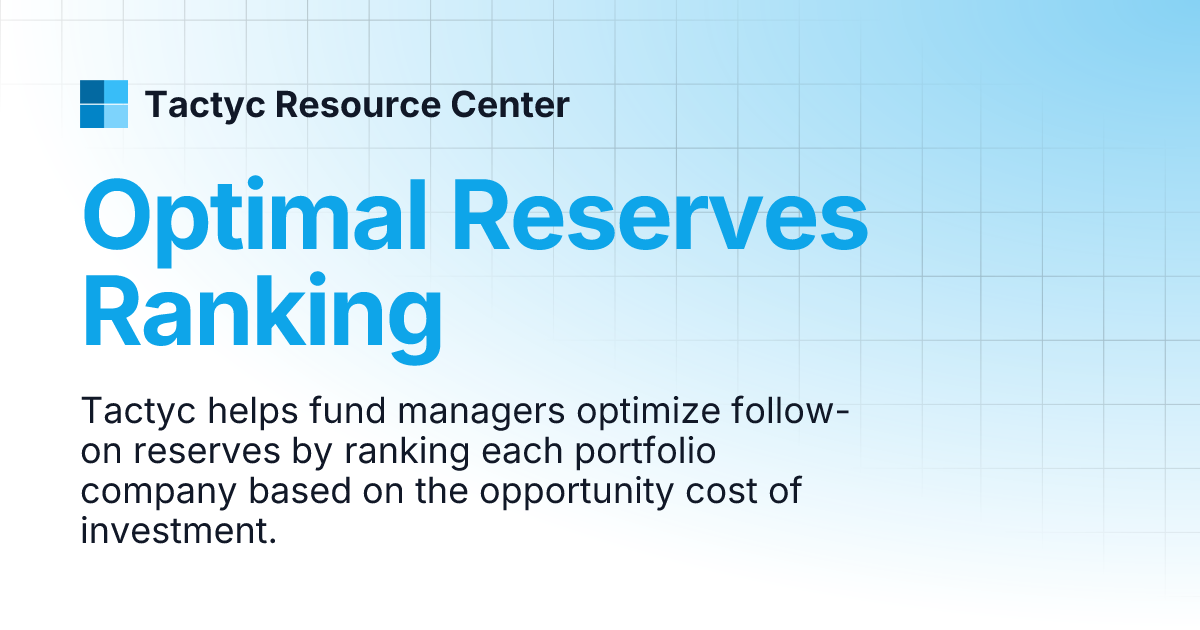 Tactyc Resource Center

Optimal Reserves Ranking

Tactyc helps fund managers optimize follow-on reserves by ranking each portfolio company based on the opportunity cost of investment.